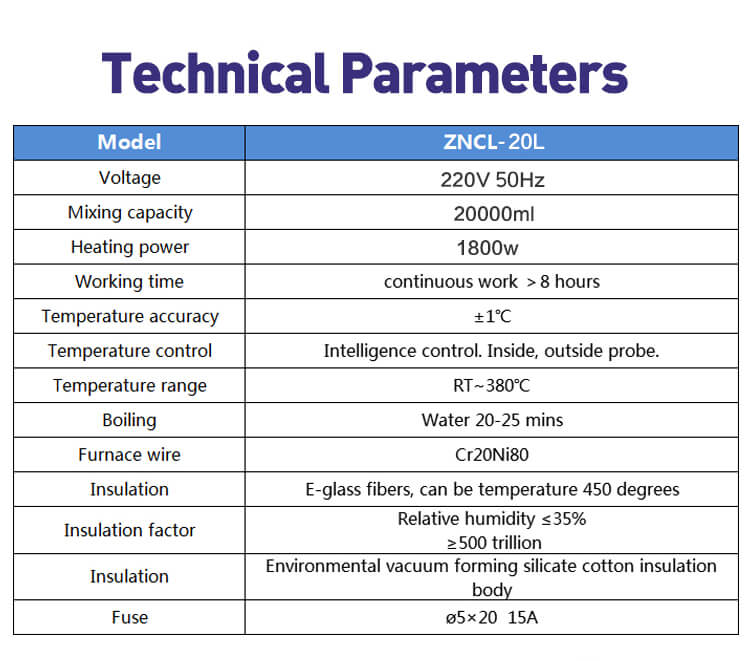 Technical Parameters

| Model | ZNCL-20L |
|---|---|
| Voltage | 220V 50Hz |
| Mixing capacity | 20000ml |
| Heating power | 1800w |
| Working time | continuous work >8 hours |
| Temperature accuracy | ±1℃ |
| Temperature control | Intelligence control. Inside, outside probe. |
| Temperature range | RT~380℃ |
| Boiling | Water 20-25 mins |
| Furnace wire | Cr20Ni80 |
| Insulation | E-glass fibers, can be temperature 450 degrees |
| Insulation factor | Relative humidity ≤35% ≥500 trillion |
| Insulation | Environmental vacuum forming silicate cotton insulation body |
| Fuse | ø5×20 15A |